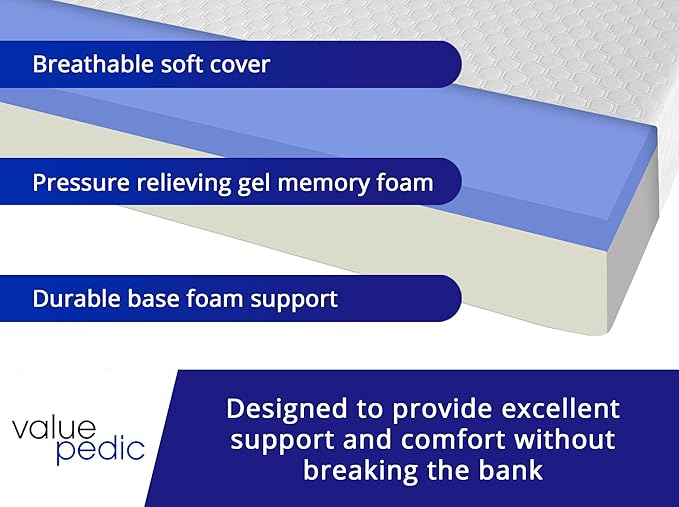 Breathable soft cover

Pressure relieving gel memory foam

Durable base foam support

value pedic

Designed to provide excellent support and comfort without breaking the bank